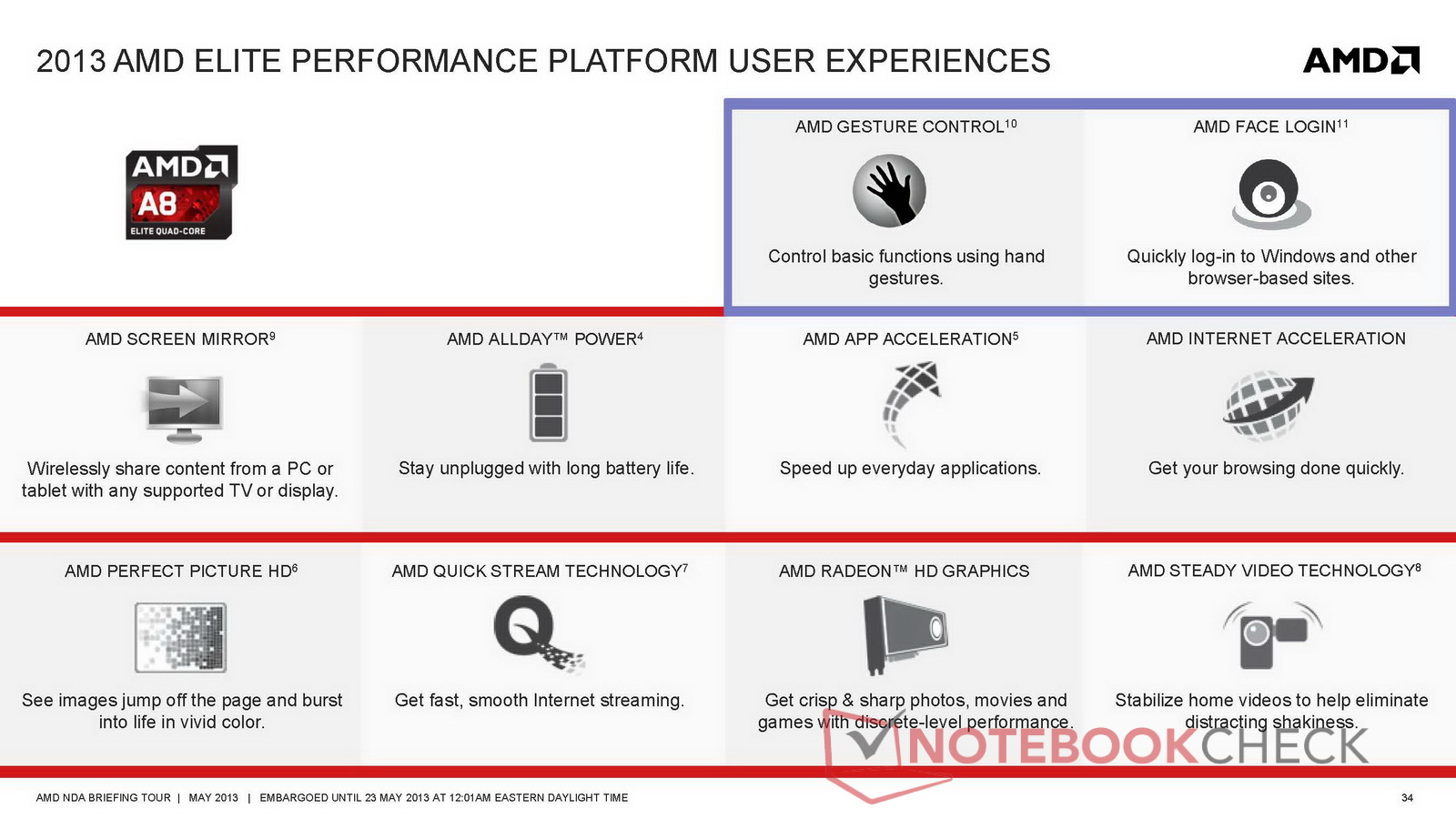 2013 AMD ELITE PERFORMANCE PLATFORM USER EXPERIENCES

AMD

AMD
A8
ELITE QUAD-CORE

AMD GESTURE CONTROL$^{10}$

Control basic functions using hand gestures.

AMD FACE LOGIN$^{11}$

Quickly log-in to Windows and other browser-based sites.

AMD SCREEN MIRROR$^{9}$

Wirelessly share content from a PC or tablet with any supported TV or display.

AMD ALLDAY™ POWER$^{4}$

Stay unplugged with long battery life.

AMD APP ACCELERATION$^{5}$

Speed up everyday applications.

AMD INTERNET ACCELERATION

Get your browsing done quickly.

AMD PERFECT PICTURE HD$^{6}$

See images jump off the page and burst into life in vivid color.

AMD QUICK STREAM TECHNOLOGY$^{7}$

Get fast, smooth Internet streaming.

AMD RADEON™ HD GRAPHICS

Get crisp & sharp photos, movies and games with discrete-level performance.

AMD STEADY VIDEO TECHNOLOGY$^{8}$

Stabilize home videos to help eliminate distracting shakiness.

NOTEBOOKCHECK

AMD NDA BRIEFING TOUR | MAY 2013 | EMBARGOED UNTIL 23 MAY 2013 AT 12:01AM EASTERN DAYLIGHT TIME

34